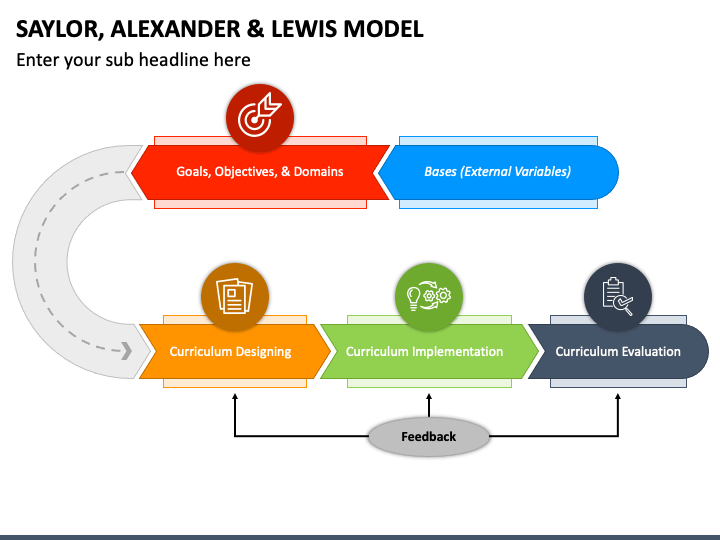 SAYLOR, ALEXANDER & LEWIS MODEL

Enter your sub headline here

Goals, Objectives, & Domains

Bases (External Variables)

Curriculum Designing

Curriculum Implementation

Curriculum Evaluation

Feedback